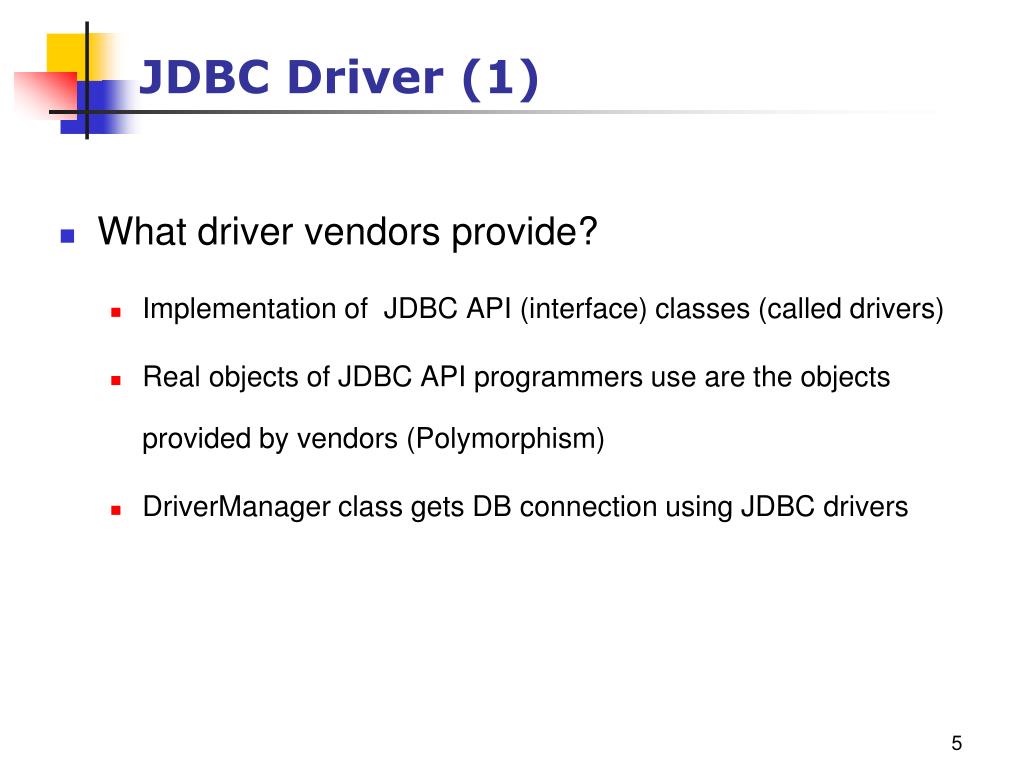 JDBC Driver (1)

What driver vendors provide?

Implementation of  JDBC API (interface) classes (called drivers)

Real objects of JDBC API programmers use are the objects provided by vendors (Polymorphism)

DriverManager class gets DB connection using JDBC drivers

5